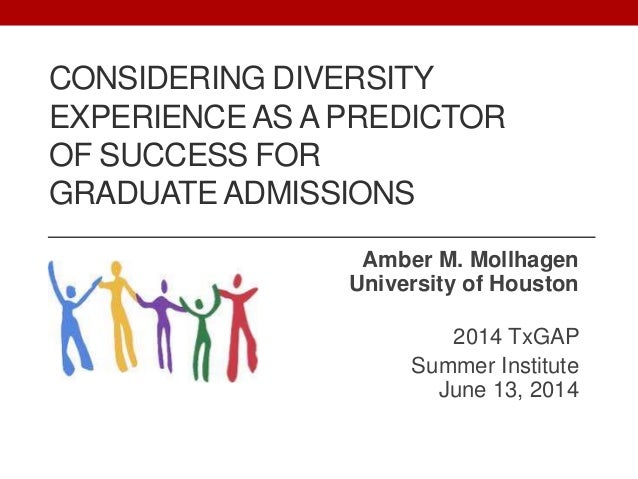 CONSIDERING DIVERSITY EXPERIENCE AS A PREDICTOR OF SUCCESS FOR GRADUATE ADMISSIONS

Amber M. Mollhagen
University of Houston

2014 TxGAP
Summer Institute
June 13, 2014